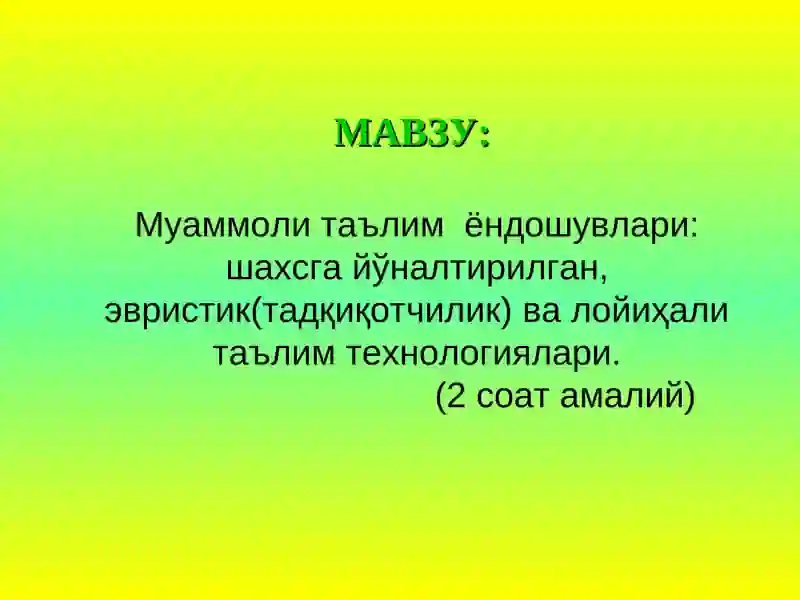 МАВЗУ:

Муаммоли таълим ёндошувлари: шахсга йўналтирилган, эвристик(тадқиқотчилик) ва лойиҳали таълим технологиялари.
(2 соат амалий)